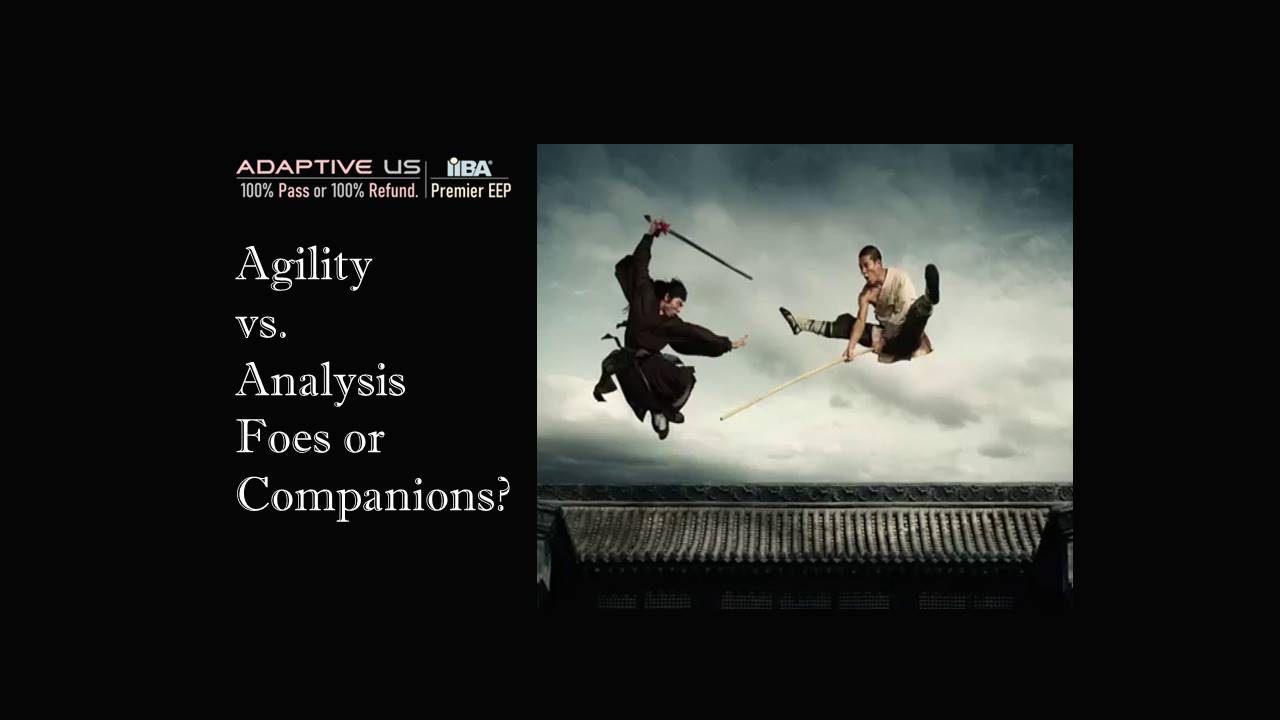 ADAPTIVE US
100% Pass or 100% Refund.

IIBA
Premier EEP

Agility
vs.
Analysis
Foes or
Companions?